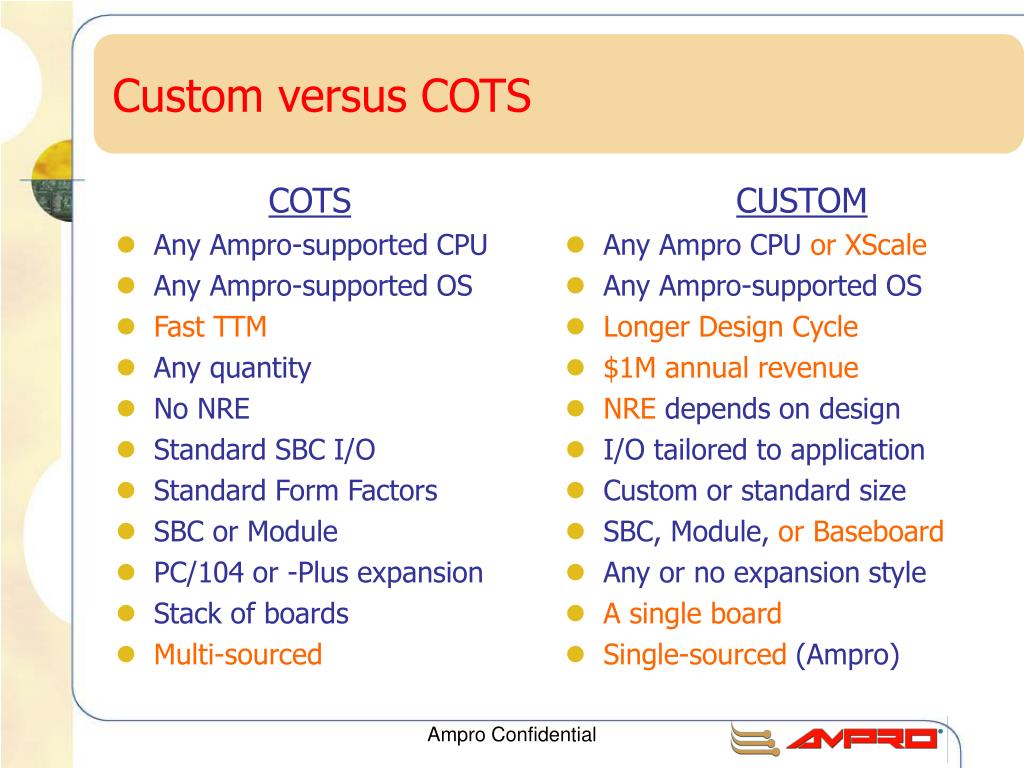 Custom versus COTS

COTS

- Any Ampro-supported CPU
- Any Ampro-supported OS
- Fast TTM
- Any quantity
- No NRE
- Standard SBC I/O
- Standard Form Factors
- SBC or Module
- PC/104 or -Plus expansion
- Stack of boards
- Multi-sourced

CUSTOM

- Any Ampro CPU or XScale
- Any Ampro-supported OS
- Longer Design Cycle
- $1M annual revenue
- NRE depends on design
- I/O tailored to application
- Custom or standard size
- SBC, Module, or Baseboard
- Any or no expansion style
- A single board
- Single-sourced (Ampro)

Ampro Confidential

AMPRO